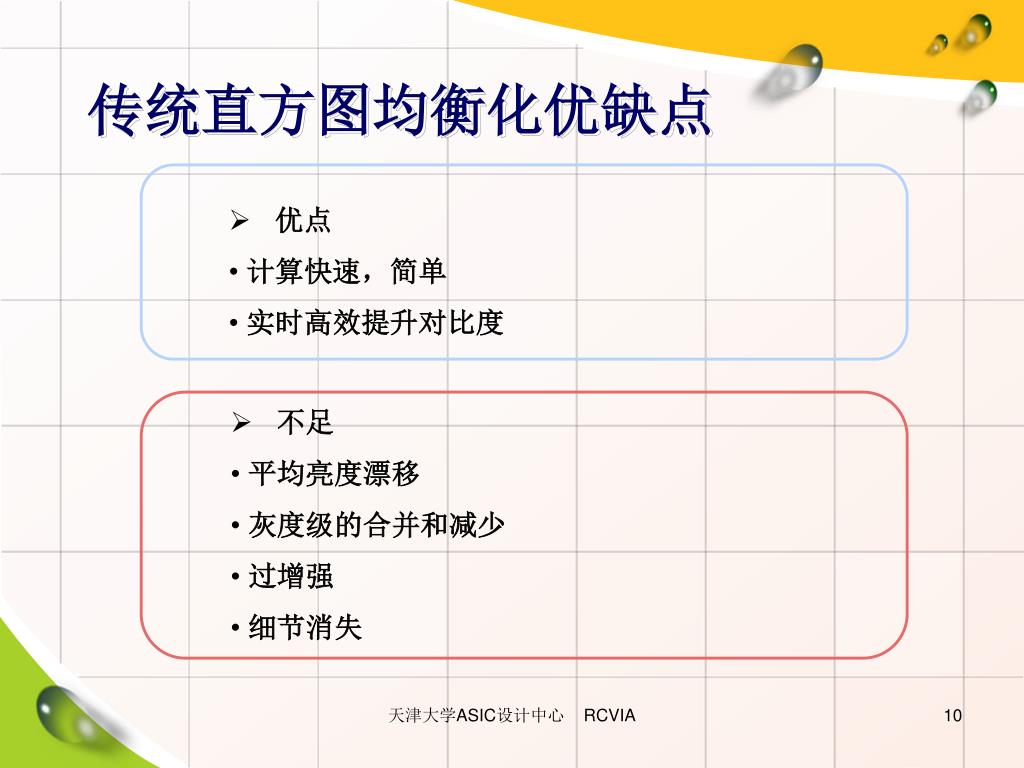 传统直方图均衡化优缺点

➢ 优点

• 计算快速，简单

• 实时高效提升对比度

➢ 不足

• 平均亮度漂移

• 灰度级的合并和减少

• 过增强

• 细节消失

天津大学ASIC设计中心 RCVIA

10